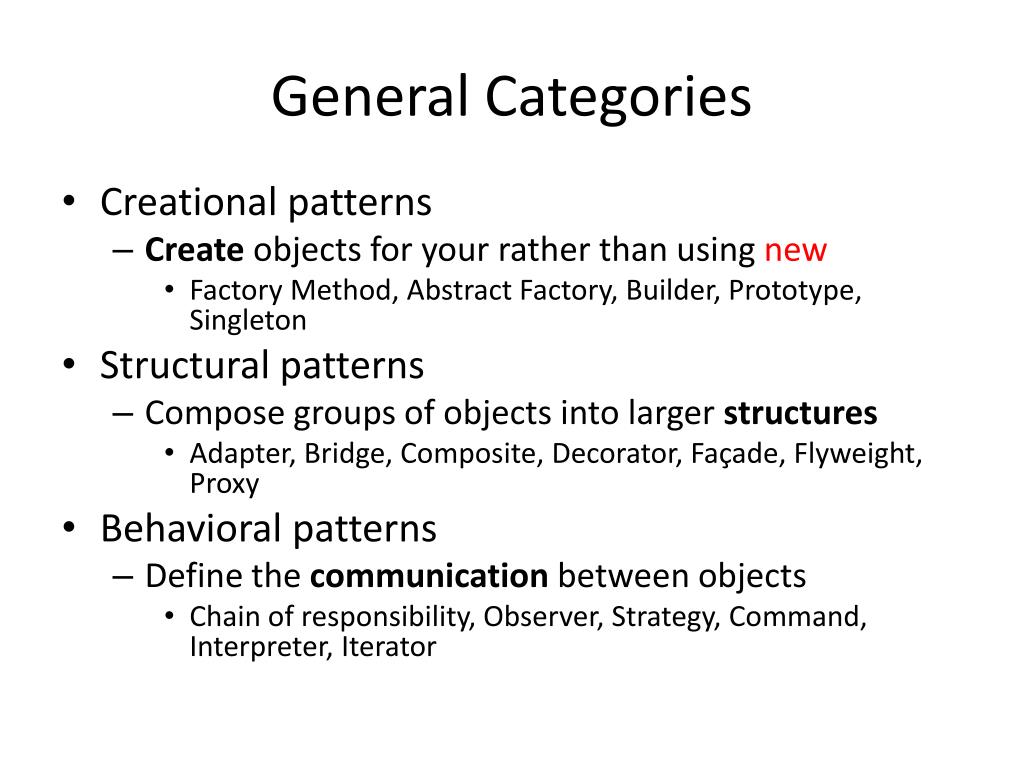 General Categories

• Creational patterns
– Create objects for your rather than using new
• Factory Method, Abstract Factory, Builder, Prototype, Singleton
• Structural patterns
– Compose groups of objects into larger structures
• Adapter, Bridge, Composite, Decorator, Façade, Flyweight, Proxy
• Behavioral patterns
– Define the communication between objects
• Chain of responsibility, Observer, Strategy, Command, Interpreter, Iterator